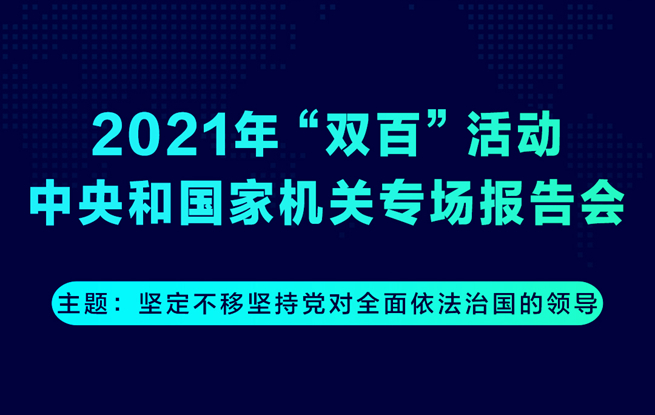 2021年“双百”活动
中央和国家机关专场报告会

主题：坚定不移坚持党对全面依法治国的领导